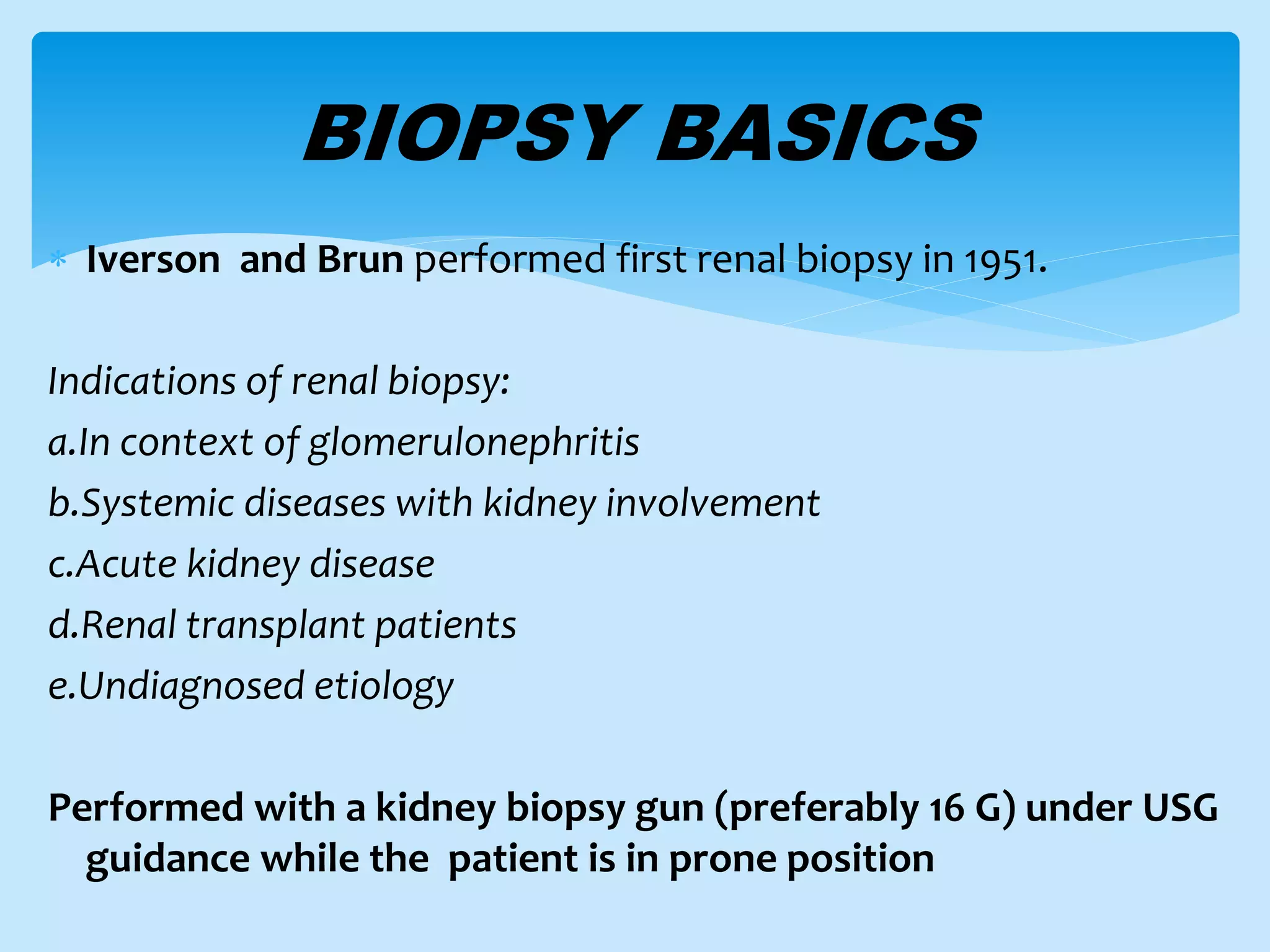 BIOPSY BASICS

* Iverson and Brun performed first renal biopsy in 1951.

Indications of renal biopsy:
a.In context of glomerulonephritis
b.Systemic diseases with kidney involvement
c.Acute kidney disease
d.Renal transplant patients
e.Undiagnosed etiology

Performed with a kidney biopsy gun (preferably 16 G) under USG guidance while the patient is in prone position